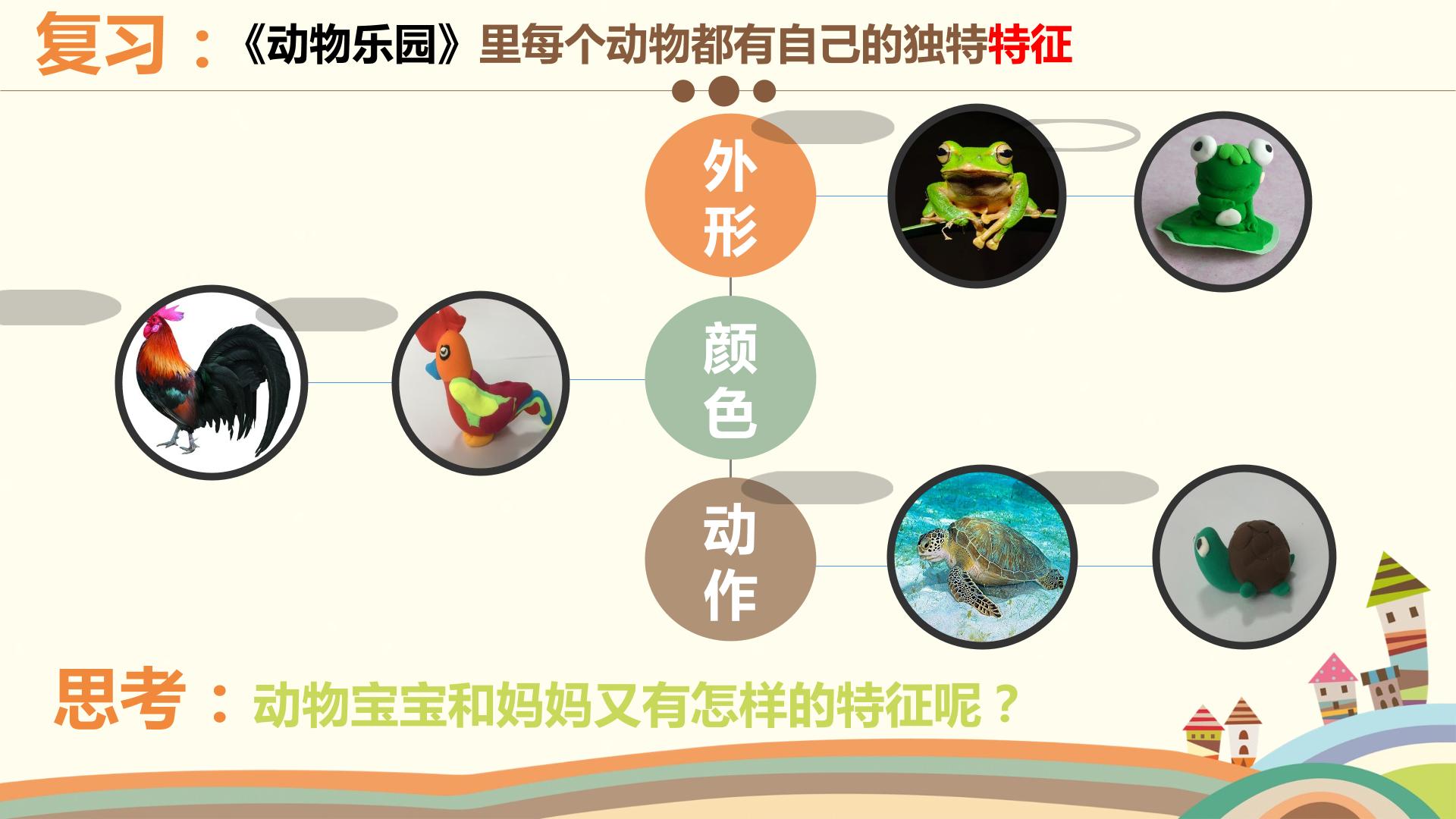 复习：《动物乐园》里每个动物都有自己的独特特征

外形

颜色

动作

思考：动物宝宝和妈妈又有怎样的特征呢？